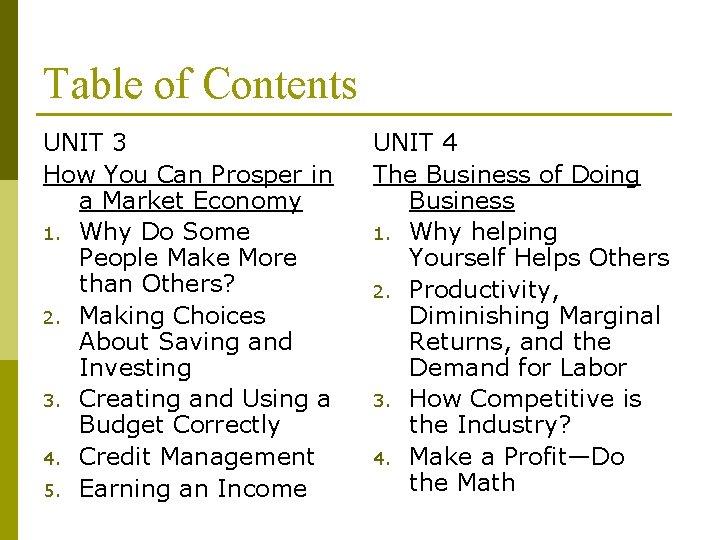 Table of Contents

UNIT 3

How You Can Prosper in a Market Economy

1. Why Do Some People Make More than Others?
2. Making Choices About Saving and Investing
3. Creating and Using a Budget Correctly
4. Credit Management
5. Earning an Income

UNIT 4

The Business of Doing Business

1. Why helping Yourself Helps Others
2. Productivity, Diminishing Marginal Returns, and the Demand for Labor
3. How Competitive is the Industry?
4. Make a Profit—Do the Math